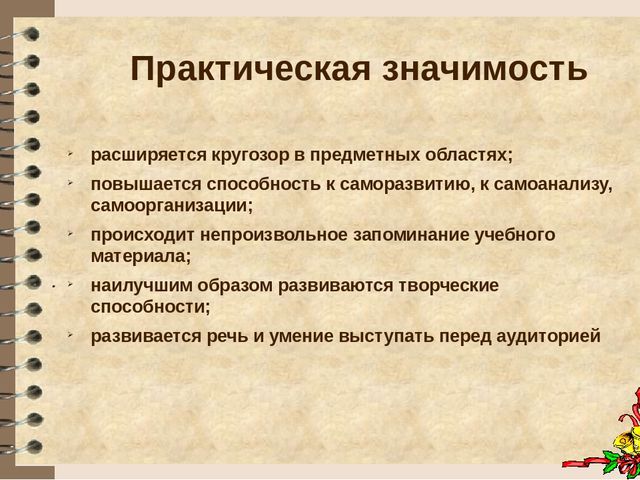 Практическая значимость

- расширяется кругозор в предметных областях;
- повышается способность к саморазвитию, к самоанализу, самоорганизации;
- происходит непроизвольное запоминание учебного материала;
- наилучшим образом развиваются творческие способности;
- развивается речь и умение выступать перед аудиторией